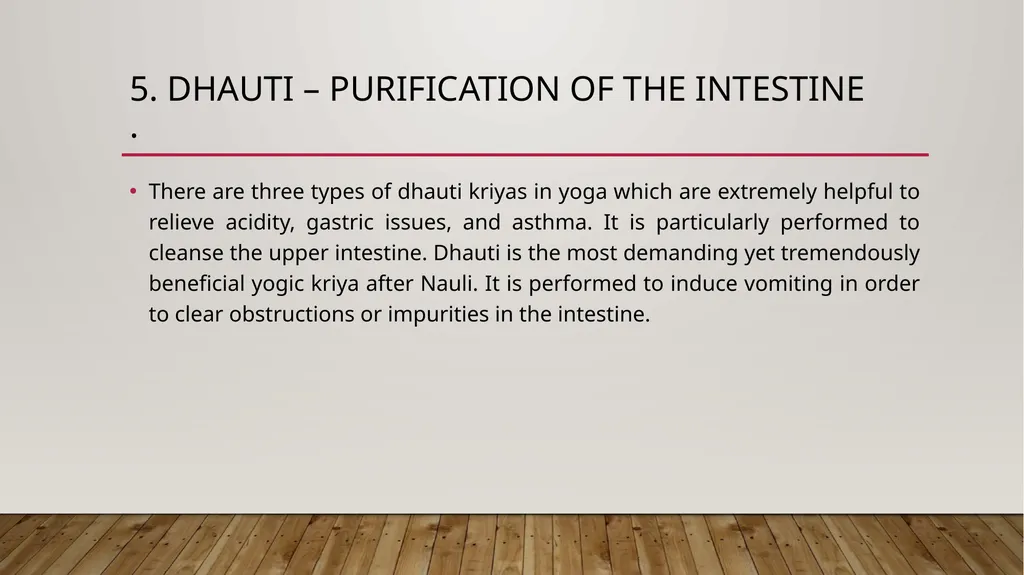 5. DHAUTI – PURIFICATION OF THE INTESTINE
.

• There are three types of dhauti kriyas in yoga which are extremely helpful to relieve acidity, gastric issues, and asthma. It is particularly performed to cleanse the upper intestine. Dhauti is the most demanding yet tremendously beneficial yogic kriya after Nauli. It is performed to induce vomiting in order to clear obstructions or impurities in the intestine.